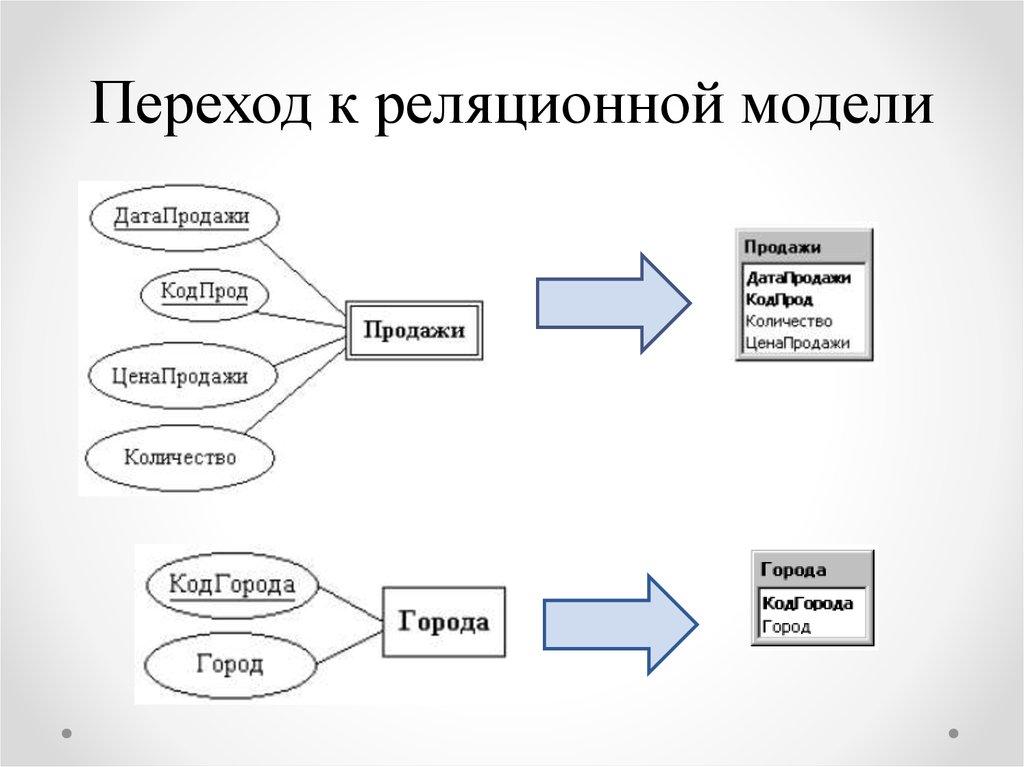 Переход к реляционной модели

ДатаПродажи

КодПрод

ЦенаПродажи

Количество

Продажи

Продажи
ДатаПродажи
КодПрод
Количество
ЦенаПродажи

КодГорода

Город

Города

Города
КодГорода
Город